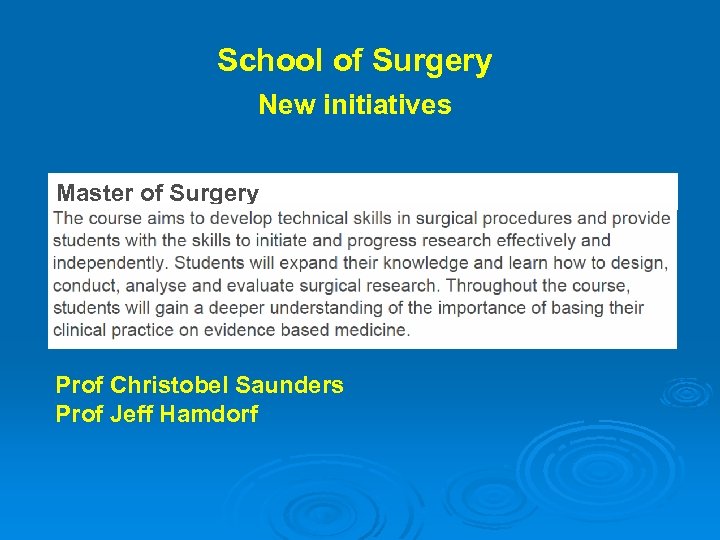 School of Surgery
New initiatives

Master of Surgery
The course aims to develop technical skills in surgical procedures and provide students with the skills to initiate and progress research effectively and independently. Students will expand their knowledge and learn how to design, conduct, analyse and evaluate surgical research. Throughout the course, students will gain a deeper understanding of the importance of basing their clinical practice on evidence based medicine.

Prof Christobel Saunders
Prof Jeff Hamdorf